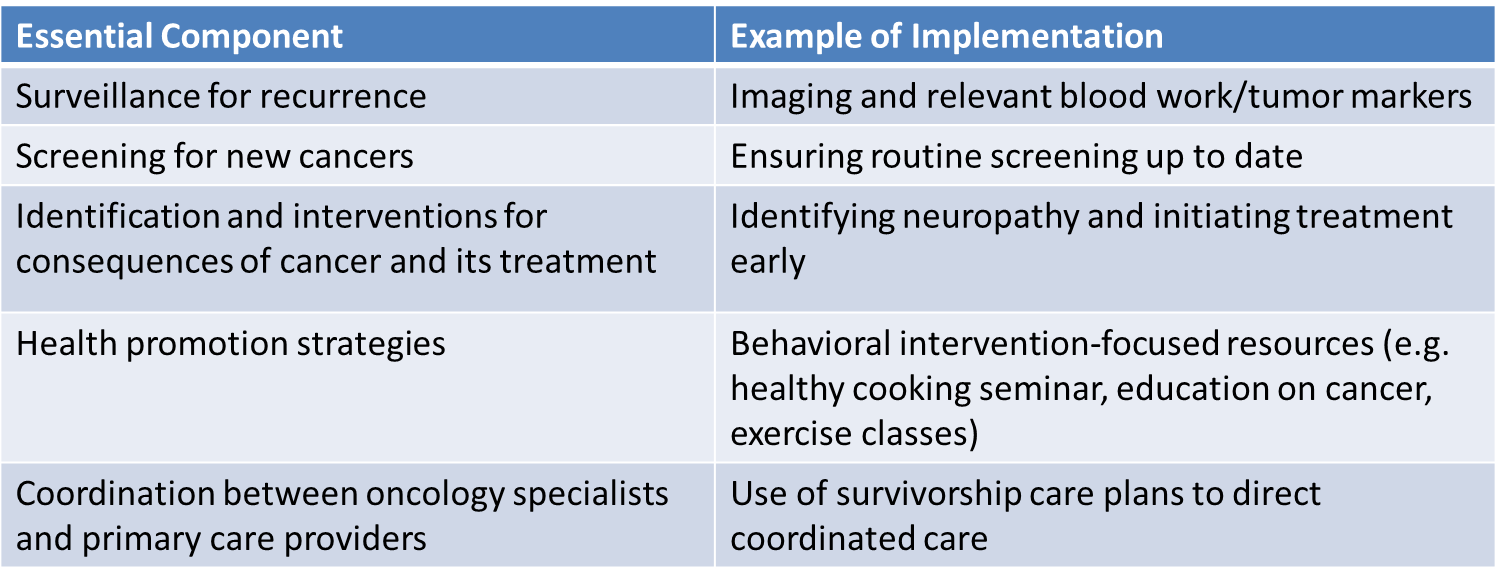 | Essential Component | Example of Implementation |
|---|---|
| Surveillance for recurrence | Imaging and relevant blood work/tumor markers |
| Screening for new cancers | Ensuring routine screening up to date |
| Identification and interventions for consequences of cancer and its treatment | Identifying neuropathy and initiating treatment early |
| Health promotion strategies | Behavioral intervention-focused resources (e.g. healthy cooking seminar, education on cancer, exercise classes) |
| Coordination between oncology specialists and primary care providers | Use of survivorship care plans to direct coordinated care |